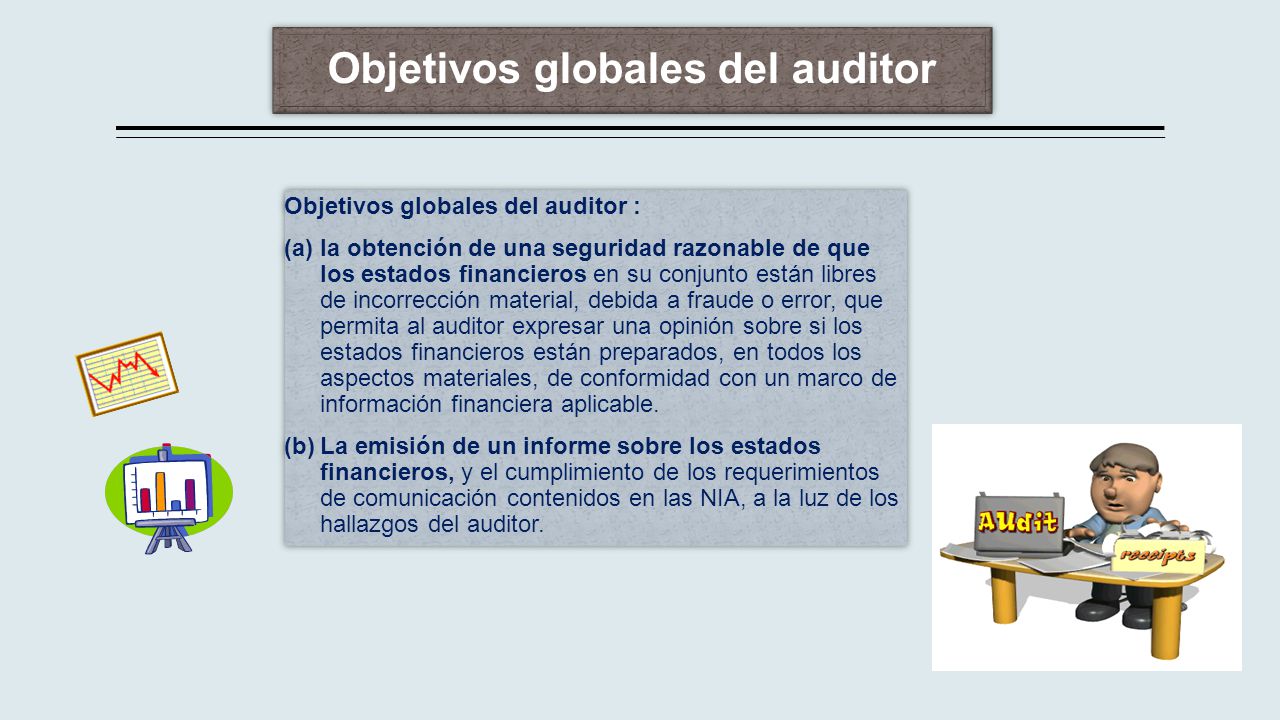 Objetivos globales del auditor

Objetivos globales del auditor :

(a) la obtención de una seguridad razonable de que los estados financieros en su conjunto están libres de incorrección material, debida a fraude o error, que permita al auditor expresar una opinión sobre si los estados financieros están preparados, en todos los aspectos materiales, de conformidad con un marco de información financiera aplicable.

(b) La emisión de un informe sobre los estados financieros, y el cumplimiento de los requerimientos de comunicación contenidos en las NIA, a la luz de los hallazgos del auditor.

AUdit

receipts